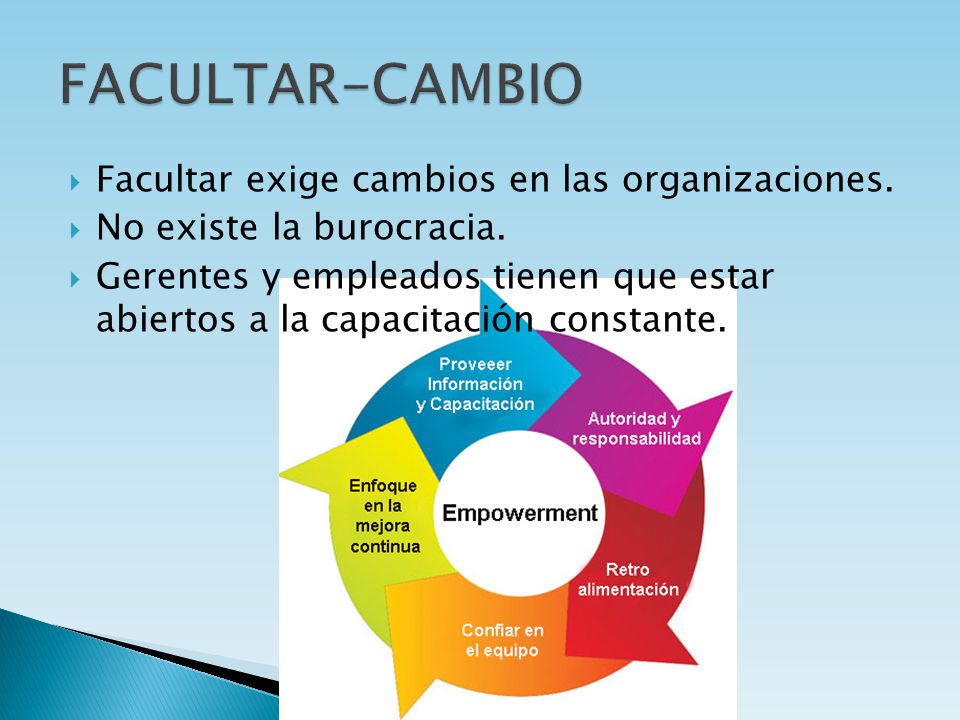 FACULTAR-CAMBIO

Facultar exige cambios en las organizaciones.

No existe la burocracia.

Gerentes y empleados tienen que estar abiertos a la capacitación constante.

Proveeer Información y Capacitación

Autoridad y responsabilidad

Retro alimentación

Confiar en el equipo

Enfoque en la mejora continua

Empowerment